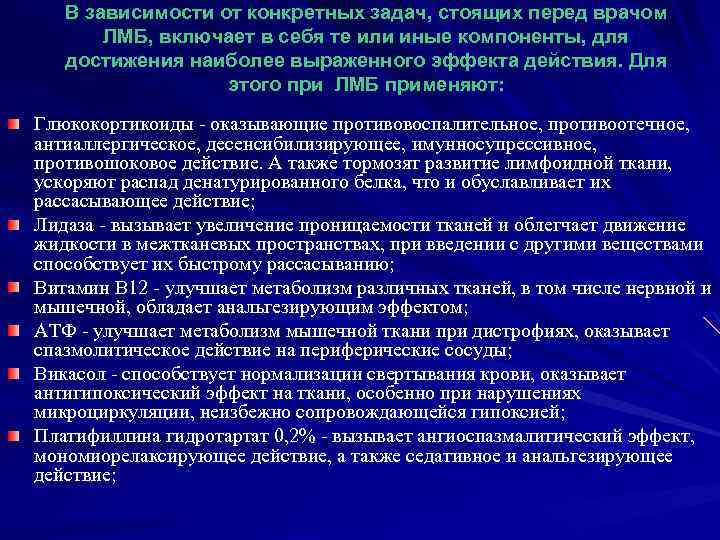 В зависимости от конкретных задач, стоящих перед врачом ЛМБ, включает в себя те или иные компоненты, для достижения наиболее выраженного эффекта действия. Для этого при ЛМБ применяют:

Глюкокортикоиды - оказывающие противовоспалительное, противоотечное, антиаллергическое, десенсибилизирующее, имунносупрессивное, противошоковое действие. А также тормозят развитие лимфоидной ткани, ускоряют распад денатурированного белка, что и обуславливает их рассасывающее действие;

Лидаза - вызывает увеличение проницаемости тканей и облегчает движение жидкости в межтканевых пространствах, при введении с другими веществами способствует их быстрому рассасыванию;

Витамин В12 - улучшает метаболизм различных тканей, в том числе нервной и мышечной, обладает анальгезирующим эффектом;

АТФ - улучшает метаболизм мышечной ткани при дистрофиях, оказывает спазмолитическое действие на периферические сосуды;

Викасол - способствует нормализации свертывания крови, оказывает антигипоксический эффект на ткани, особенно при нарушениях микроциркуляции, неизбежно сопровождающейся гипоксией;

Платифиллина гидротартат 0,2% - вызывает ангиоспазмалитический эффект, мономиорелаксирующее действие, а также седативное и анальгезирующее действие;